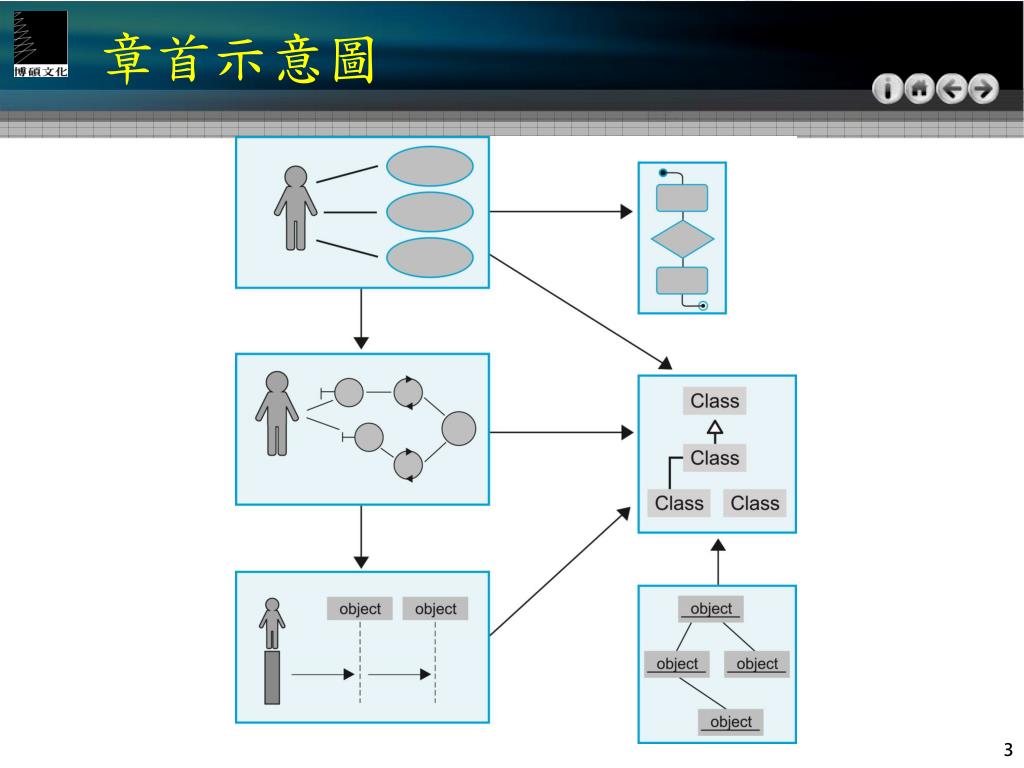 博碩文化

章首示意圖

Class

Class

Class

Class

object

object

object

object

object

object

3